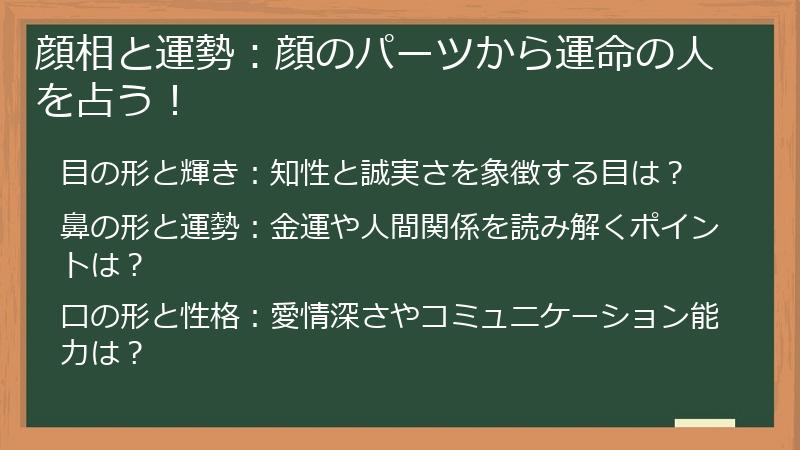 顔相と運勢：顔のパーツから運命の人を占う！

目の形と輝き：知性と誠実さを象徴する目は？

鼻の形と運勢：金運や人間関係を読み解くポイントは？

口の形と性格：愛情深さやコミュニケーション能力は？